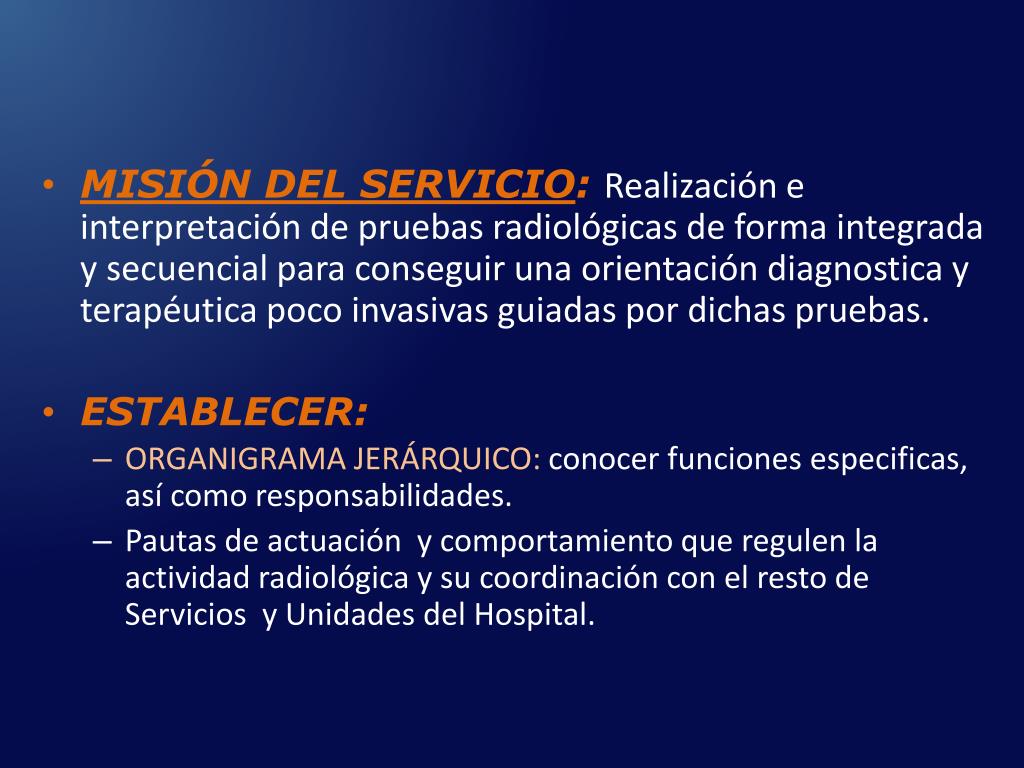 • MISIÓN DEL SERVICIO: Realización e interpretación de pruebas radiológicas de forma integrada y secuencial para conseguir una orientación diagnostica y terapéutica poco invasivas guiadas por dichas pruebas.

• ESTABLECER:
– ORGANIGRAMA JERÁRQUICO: conocer funciones especificas, así como responsabilidades.
– Pautas de actuación y comportamiento que regulen la actividad radiológica y su coordinación con el resto de Servicios y Unidades del Hospital.